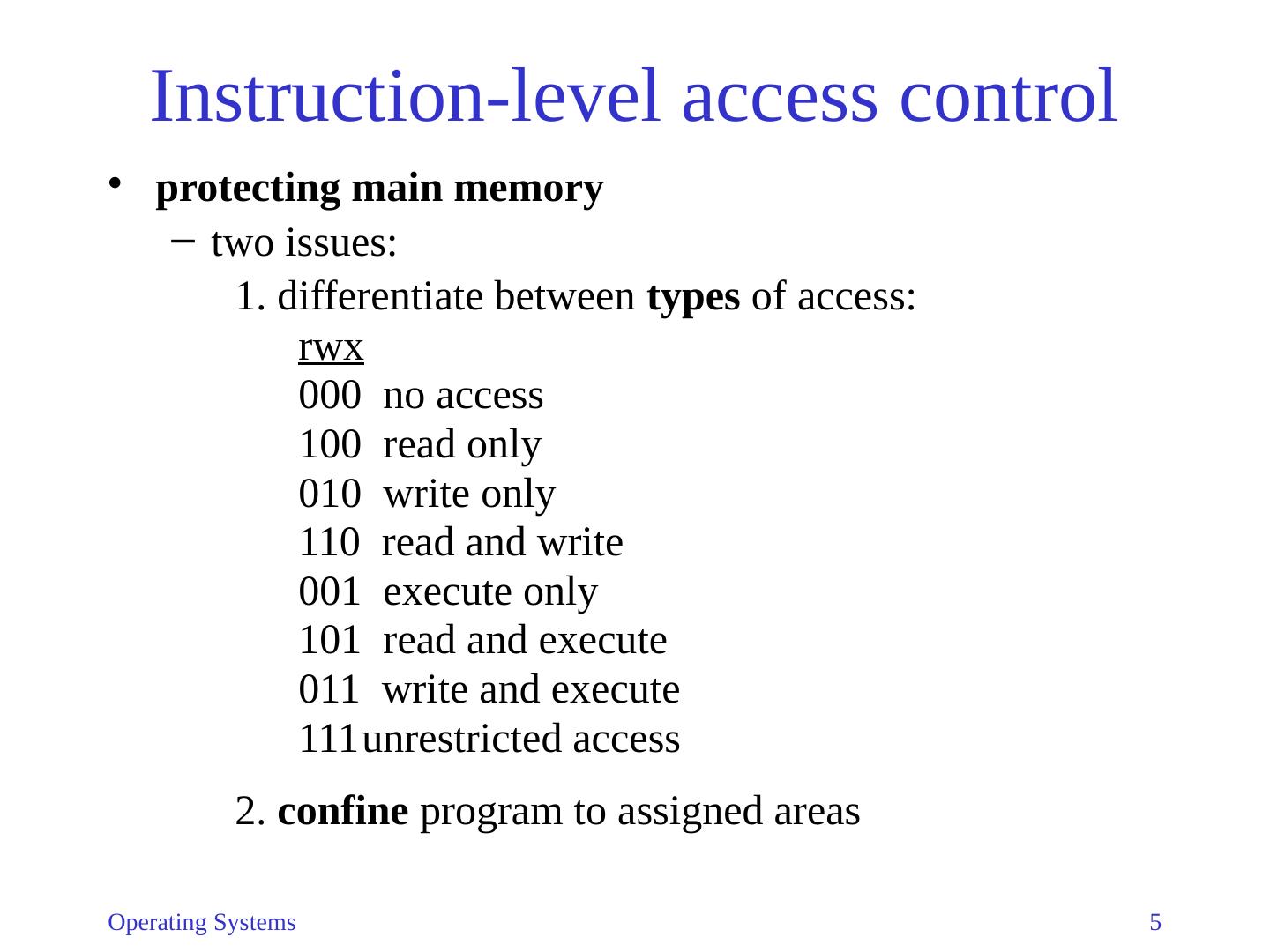 Instruction-level access control

• protecting main memory
– two issues:
1. differentiate between types of access:
rwx
000 no access
100 read only
010 write only
110 read and write
001 execute only
101 read and execute
011 write and execute
111unrestricted access

2. confine program to assigned areas

Operating Systems
5